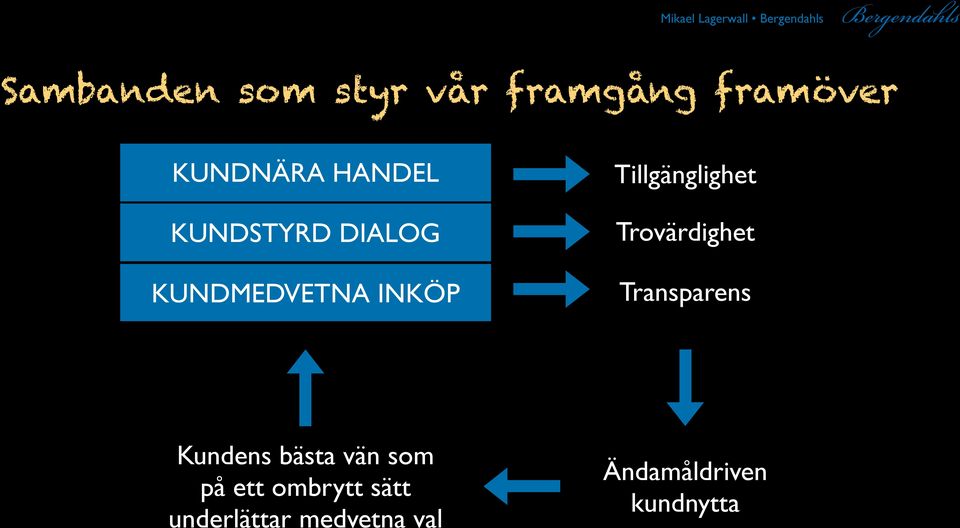 Mikael Lagerwall • Bergendahls Bergendahls

Sambanden som styr vår framgång framöver

KUNDNÄRA HANDEL

KUNDSTYRD DIALOG

KUNDMEDVETNA INKÖP

Tillgänglighet

Trovärdighet

Transparens

Ändamåldriven kundnytta

Kundens bästa vän som på ett ombrytt sätt underlättar medvetna val